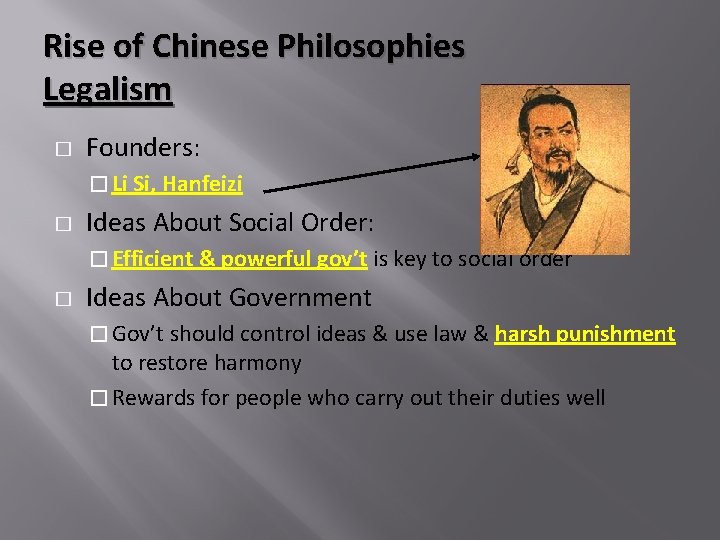 Rise of Chinese Philosophies
Legalism

□ Founders:

□ Li Si, Hanfeizi

□ Ideas About Social Order:

□ Efficient & powerful gov't is key to social order

□ Ideas About Government

□ Gov't should control ideas & use law & harsh punishment to restore harmony

□ Rewards for people who carry out their duties well